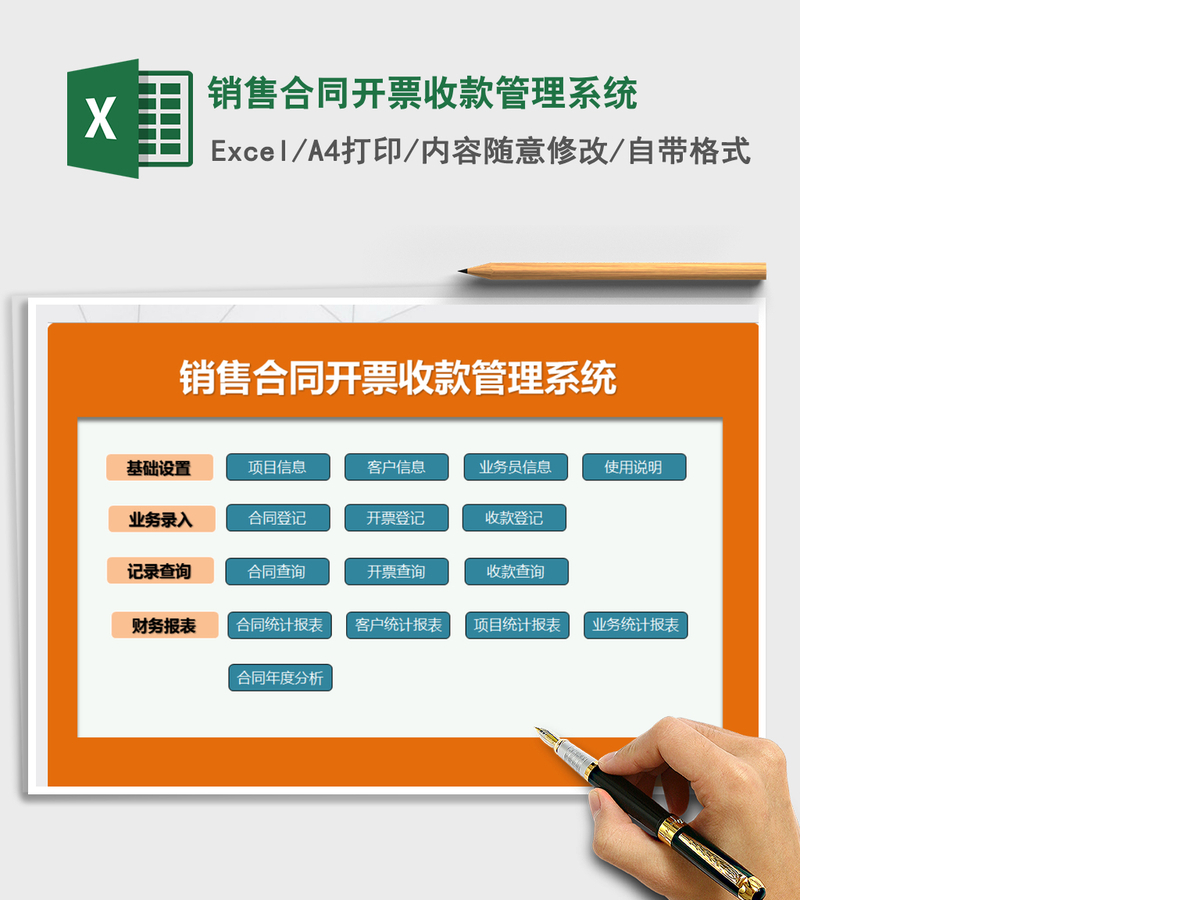 X

销售合同开票收款管理系统

Excel/A4打印/内容随意修改/自带格式

销售合同开票收款管理系统

基础设置 项目信息 客户信息 业务员信息 使用说明

业务录入 合同登记 开票登记 收款登记

记录查询 合同查询 开票查询 收款查询

财务报表 合同统计报表 客户统计报表 项目统计报表 业务统计报表

合同年度分析